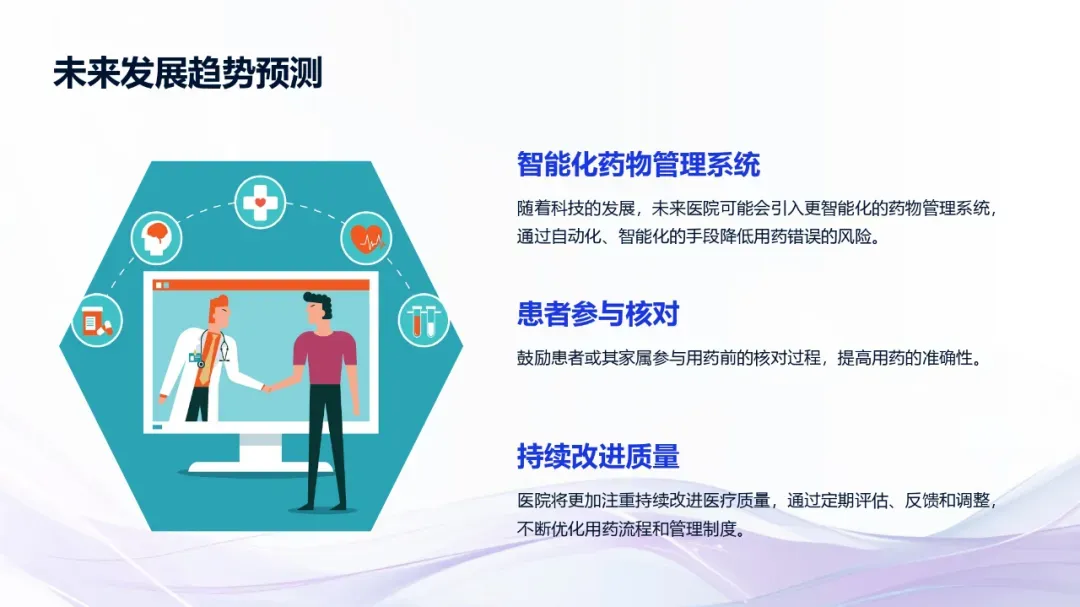 未来发展趋势预测

智能化药物管理系统

随着科技的发展，未来医院可能会引入更智能化的药物管理系统，通过自动化、智能化的手段降低用药错误的风险。

患者参与核对

鼓励患者或其家属参与用药前的核对过程，提高用药的准确性。

持续改进质量

医院将更加注重持续改进医疗质量，通过定期评估、反馈和调整，不断优化用药流程和管理制度。